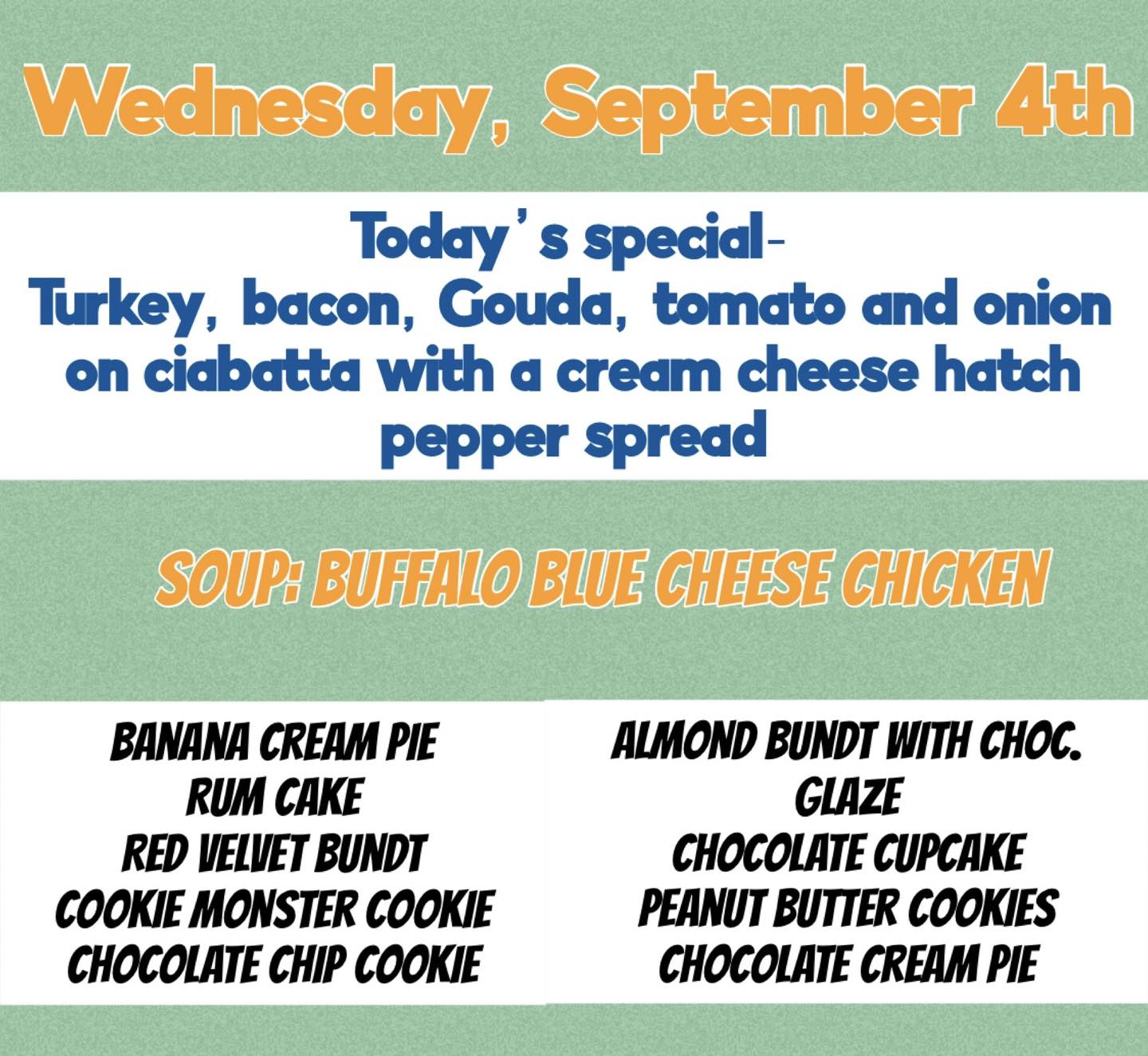 Wednesday, September 4th

Today's special-
Turkey, bacon, Gouda, tomato and onion on ciabatta with a cream cheese hatch pepper spread

SOUP: BUFFALO BLUE CHEESE CHICKEN

BANANA CREAM PIE
RUM CAKE
RED VELVET BUNDT
COOKIE MONSTER COOKIE
CHOCOLATE CHIP COOKIE

ALMOND BUNDT WITH CHOC. GLAZE
CHOCOLATE CUPCAKE
PEANUT BUTTER COOKIES
CHOCOLATE CREAM PIE